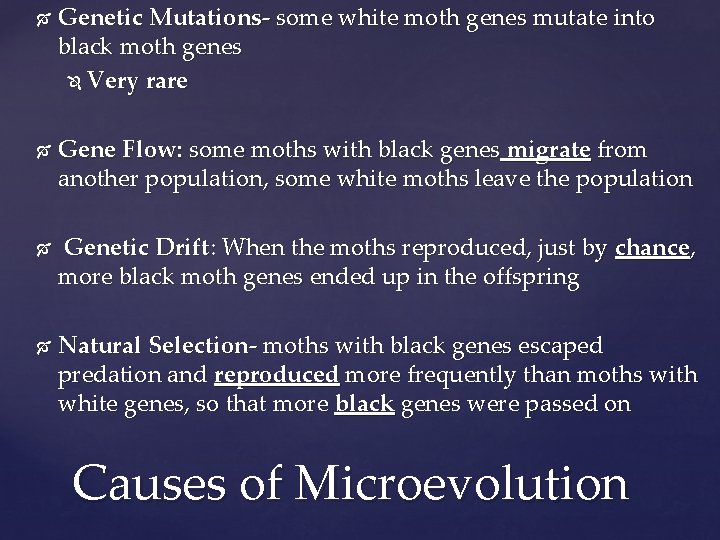 Genetic Mutations- some white moth genes mutate into black moth genes

Very rare

Gene Flow: some moths with black genes migrate from another population, some white moths leave the population

Genetic Drift: When the moths reproduced, just by chance, more black moth genes ended up in the offspring

Natural Selection- moths with black genes escaped predation and reproduced more frequently than moths with white genes, so that more black genes were passed on

Causes of Microevolution